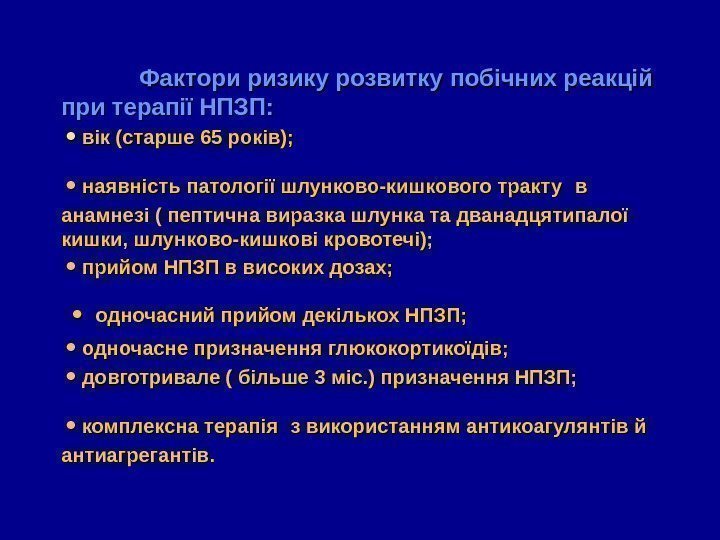 Фактори ризику розвитку побічних реакцій при терапії НПЗП:

• вік (старше 65 років);

• наявність патології шлунково-кишкового тракту в анамнезі ( пептична виразка шлунка та дванадцятипалої кишки, шлунково-кишкові кровотечі);

• прийом НПЗП в високих дозах;

• одночасний прийом декількох НПЗП;

• одночасне призначення глюкокортикоїдів;

• довготривале ( більше 3 міс.) призначення НПЗП;

• комплексна терапія з використанням антикоагулянтів й антиагрегантів.